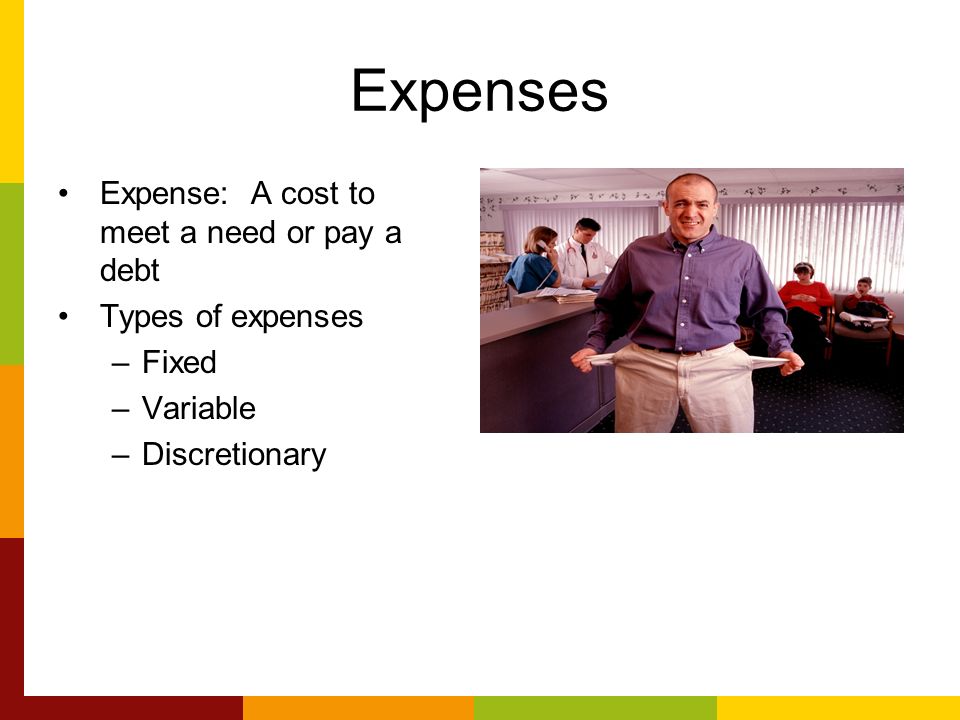 Expenses

• Expense: A cost to meet a need or pay a debt
• Types of expenses
– Fixed
– Variable
– Discretionary